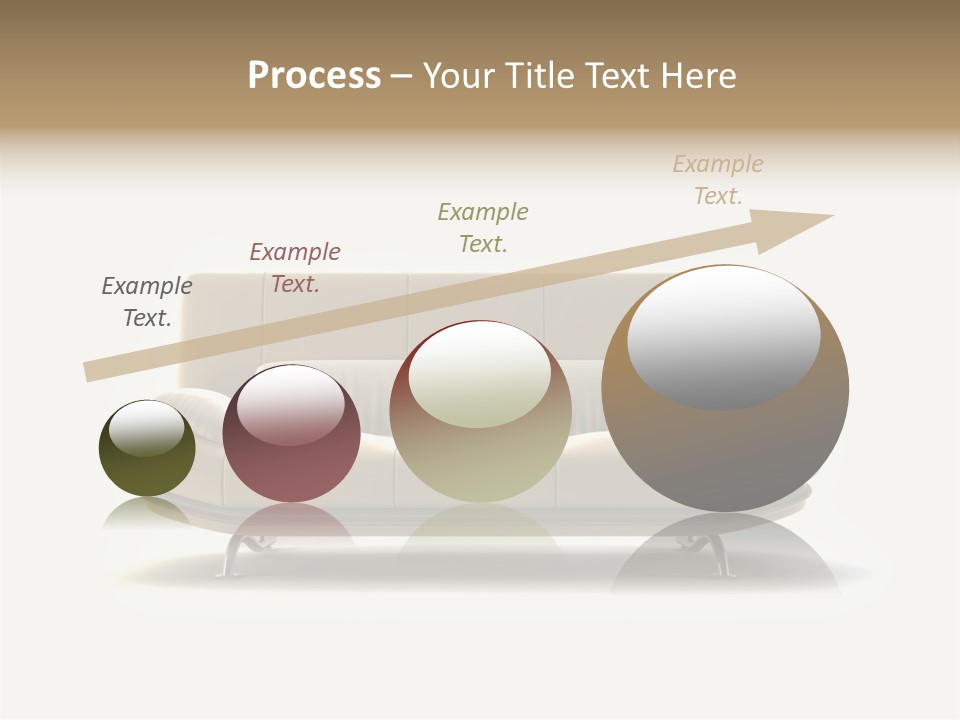 Process – Your Title Text Here

Example Text.

Example Text.

Example Text.

Example Text.